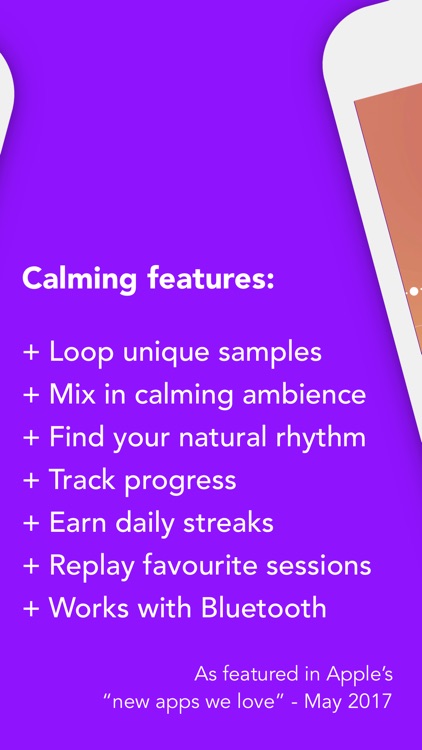 Calming features:

+ Loop unique samples
+ Mix in calming ambience
+ Find your natural rhythm
+ Track progress
+ Earn daily streaks
+ Replay favourite sessions
+ Works with Bluetooth

As featured in Apple's "new apps we love" - May 2017